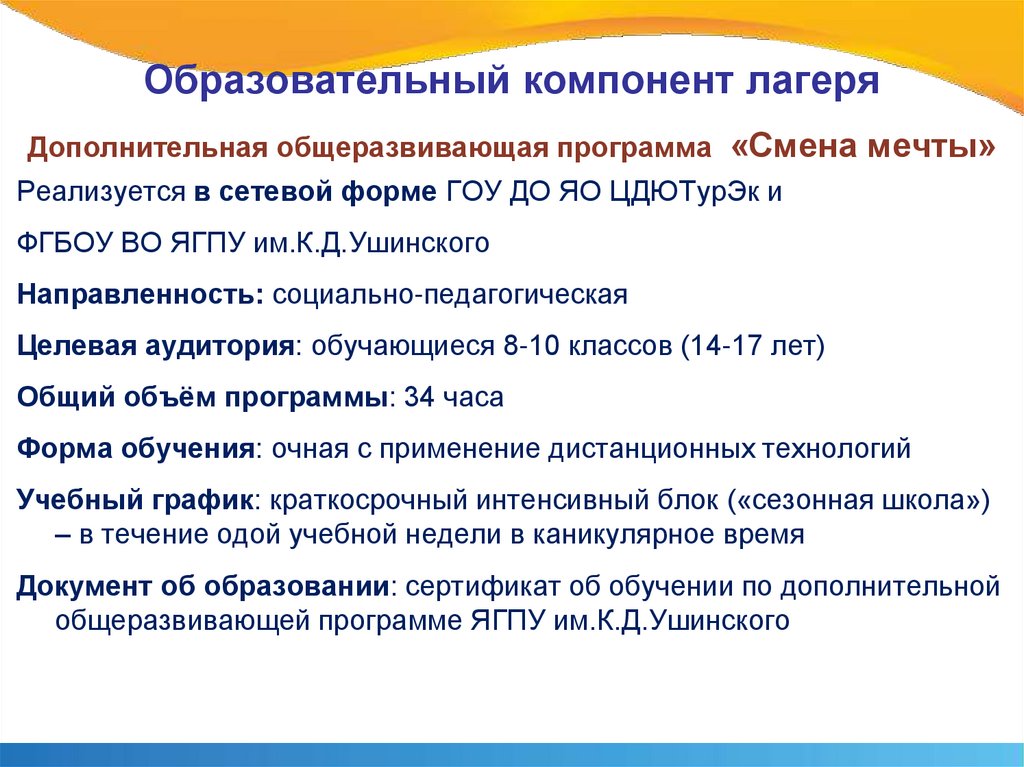 Образовательный компонент лагеря

Дополнительная общеразвивающая программа «Смена мечты»

Реализуется в сетевой форме ГОУ ДО ЯО ЦДЮТурЭк и

ФГБОУ ВО ЯГПУ им.К.Д.Ушинского

Направленность: социально-педагогическая

Целевая аудитория: обучающиеся 8-10 классов (14-17 лет)

Общий объём программы: 34 часа

Форма обучения: очная с применение дистанционных технологий

Учебный график: краткосрочный интенсивный блок («сезонная школа») – в течение одой учебной недели в каникулярное время

Документ об образовании: сертификат об обучении по дополнительной общеразвивающей программе ЯГПУ им.К.Д.Ушинского